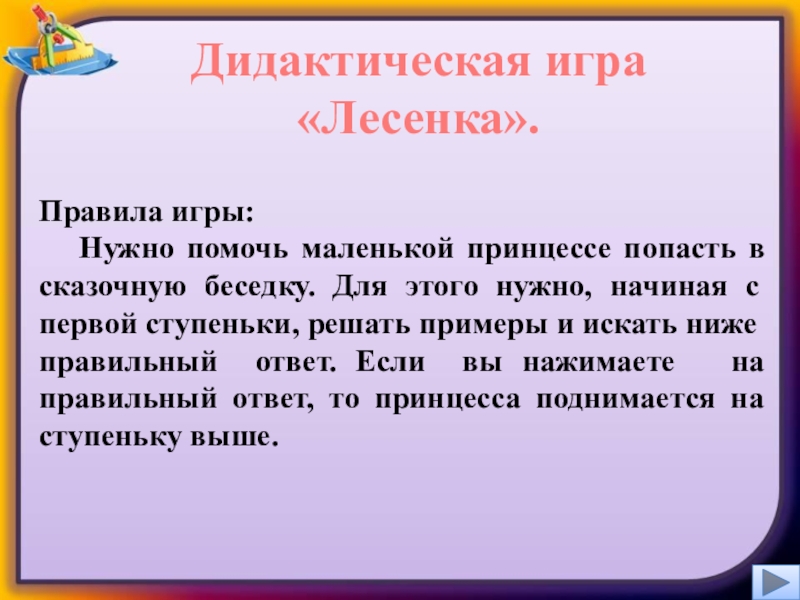 Дидактическая игра «Лесенка».

Правила игры:

Нужно помочь маленькой принцессе попасть в сказочную беседку. Для этого нужно, начиная с первой ступеньки, решать примеры и искать ниже правильный ответ. Если вы нажимаете на правильный ответ, то принцесса поднимается на ступеньку выше.